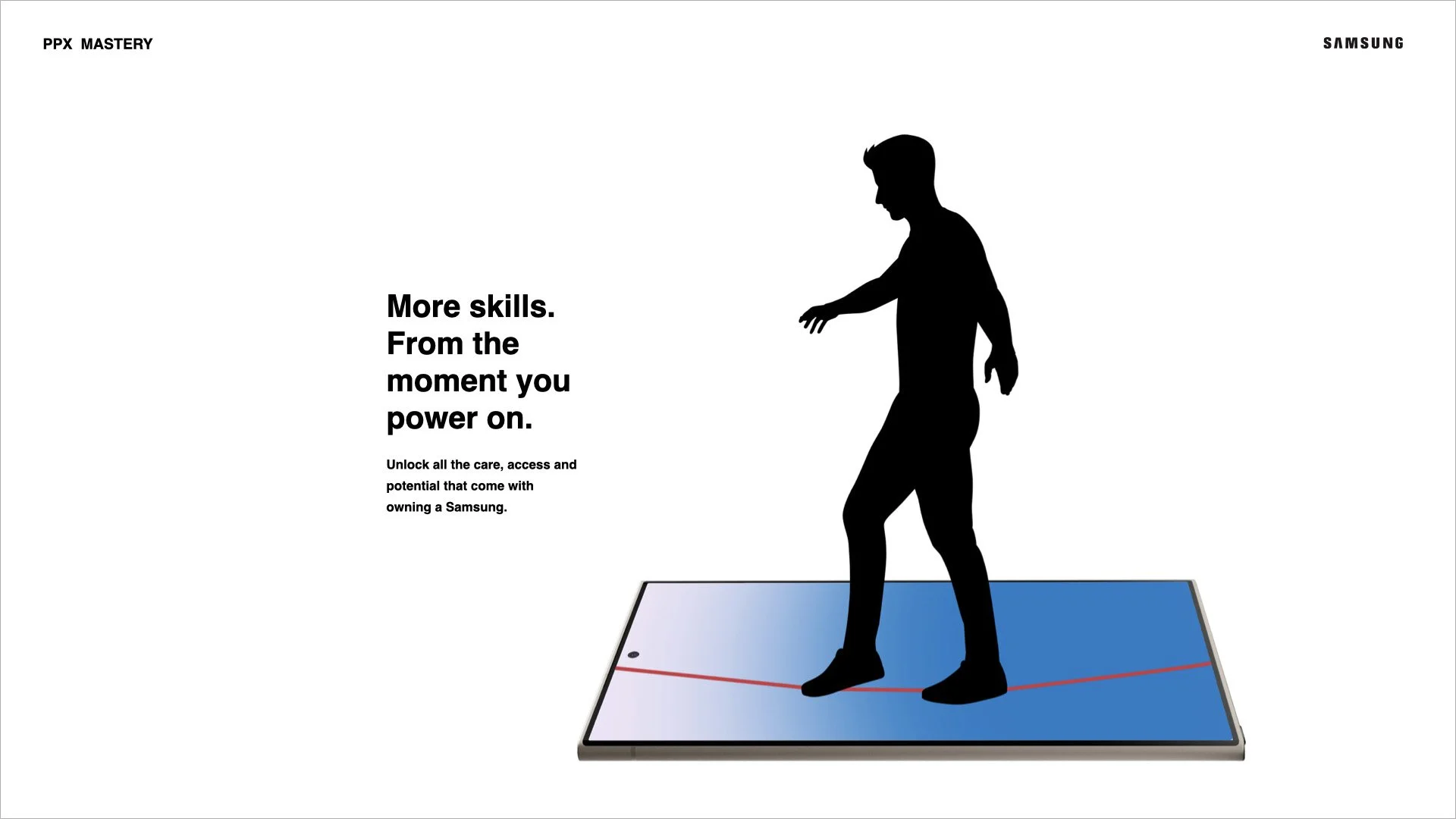 PPX MASTERY

SAMSUNG

More skills. From the moment you power on.

Unlock all the care, access and potential that come with owning a Samsung.